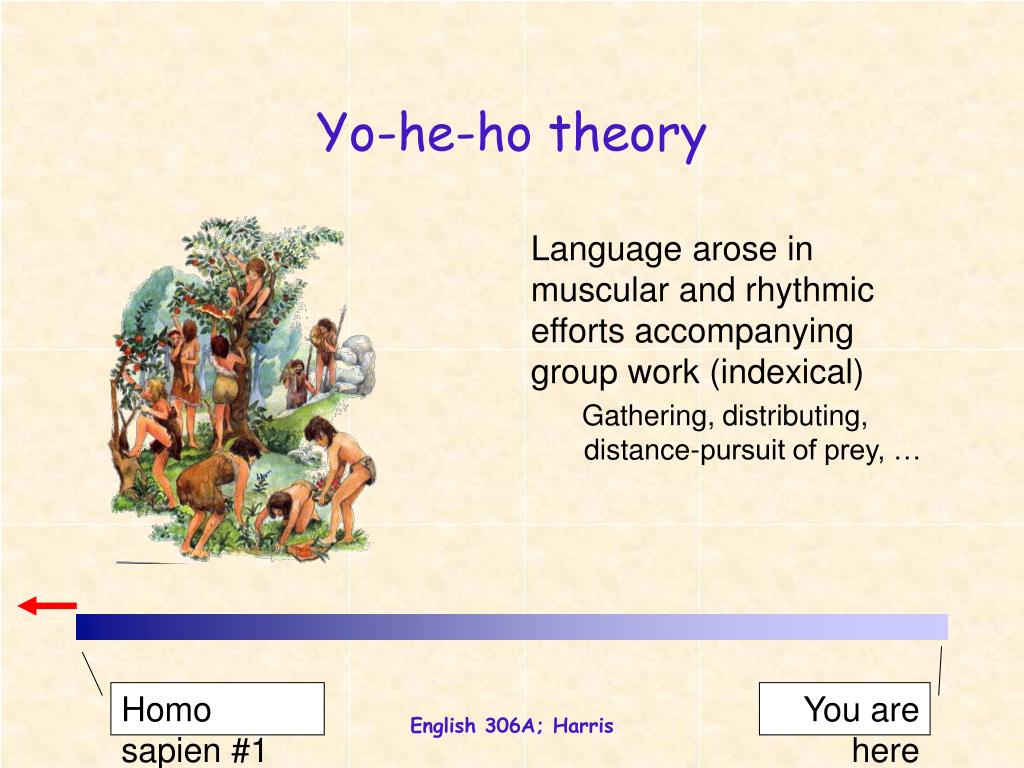 Yo-he-ho theory

Language arose in muscular and rhythmic efforts accompanying group work (indexical)

Gathering, distributing, distance-pursuit of prey, …

Homo sapien #1

English 306A; Harris

You are here